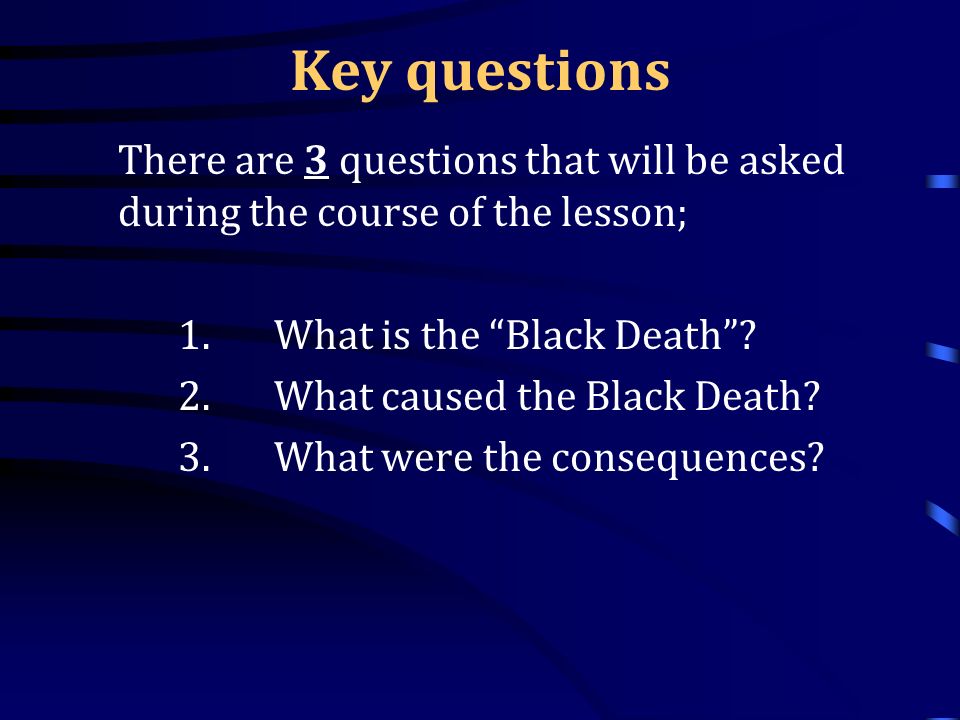 Key questions

There are 3 questions that will be asked during the course of the lesson;

1. What is the “Black Death”?
2. What caused the Black Death?
3. What were the consequences?